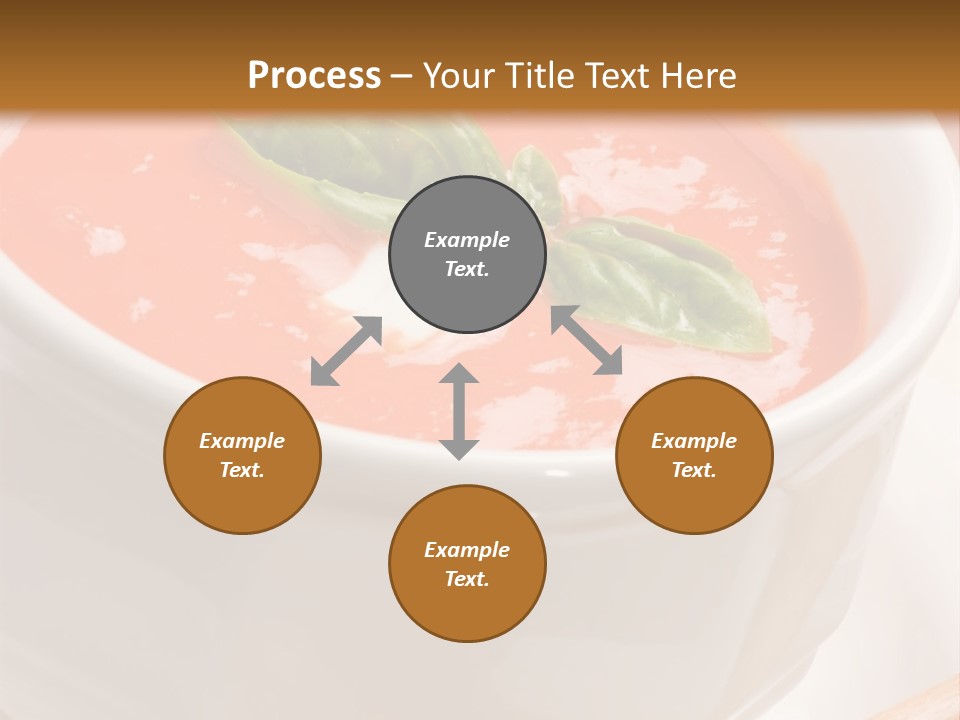 Process – Your Title Text Here

Example Text.

Example Text.

Example Text.

Example Text.